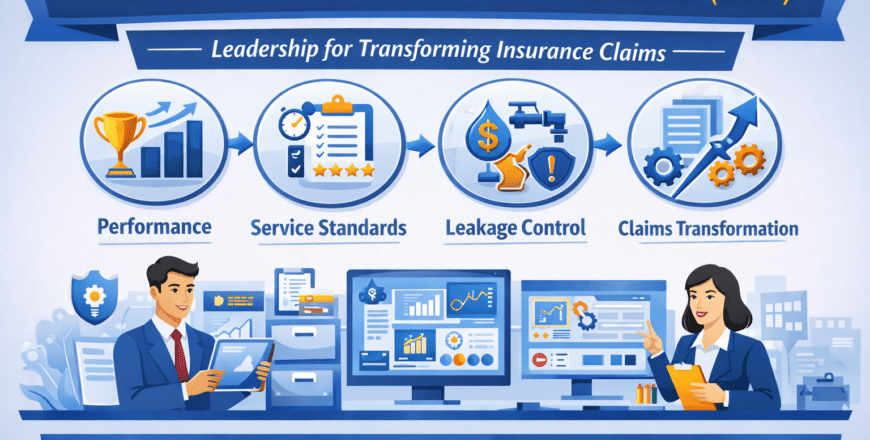 Leadership for Transforming Insurance Claims

Performance

Service Standards

Leakage Control

Claims Transformation